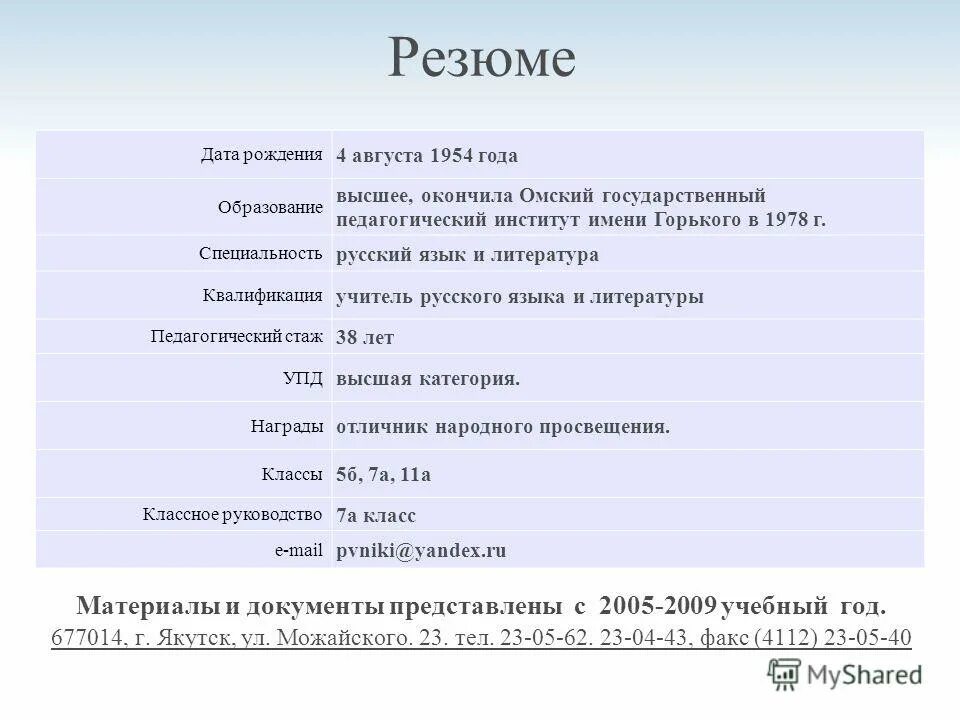 Резюме

| | |
|---|---|
| Дата рождения | 4 августа 1954 года |
| Образование | высшее, окончила Омский государственный педагогический институт имени Горького в 1978 г. |
| Специальность | русский язык и литература |
| Квалификация | учитель русского языка и литературы |
| Педагогический стаж | 38 лет |
| УПД | высшая категория. |
| Награды | отличник народного просвещения. |
| Классы | 5б, 7а, 11а |
| Классное руководство | 7а класс |
| e-mail | pvniki@yandex.ru |

Материалы и документы представлены с 2005-2009 учебный год.
677014, г. Якутск, ул. Можайского. 23. тел. 23-05-62. 23-04-43, факс (4112) 23-05-40

MyShared